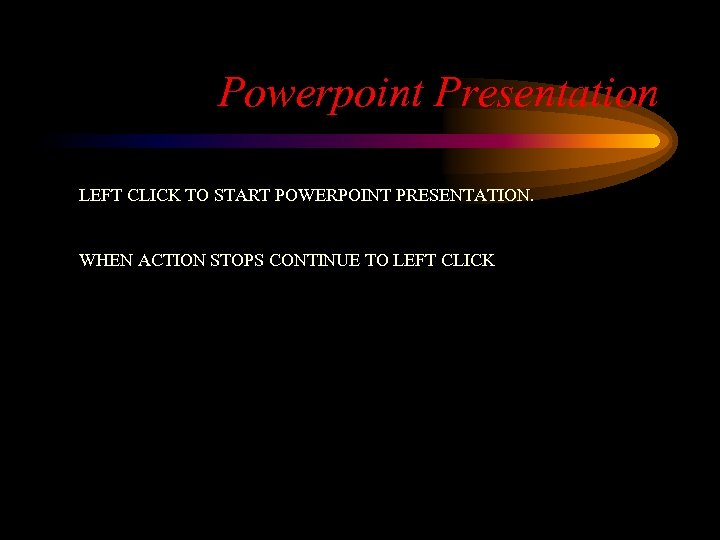 Powerpoint Presentation

LEFT CLICK TO START POWERPOINT PRESENTATION.

WHEN ACTION STOPS CONTINUE TO LEFT CLICK